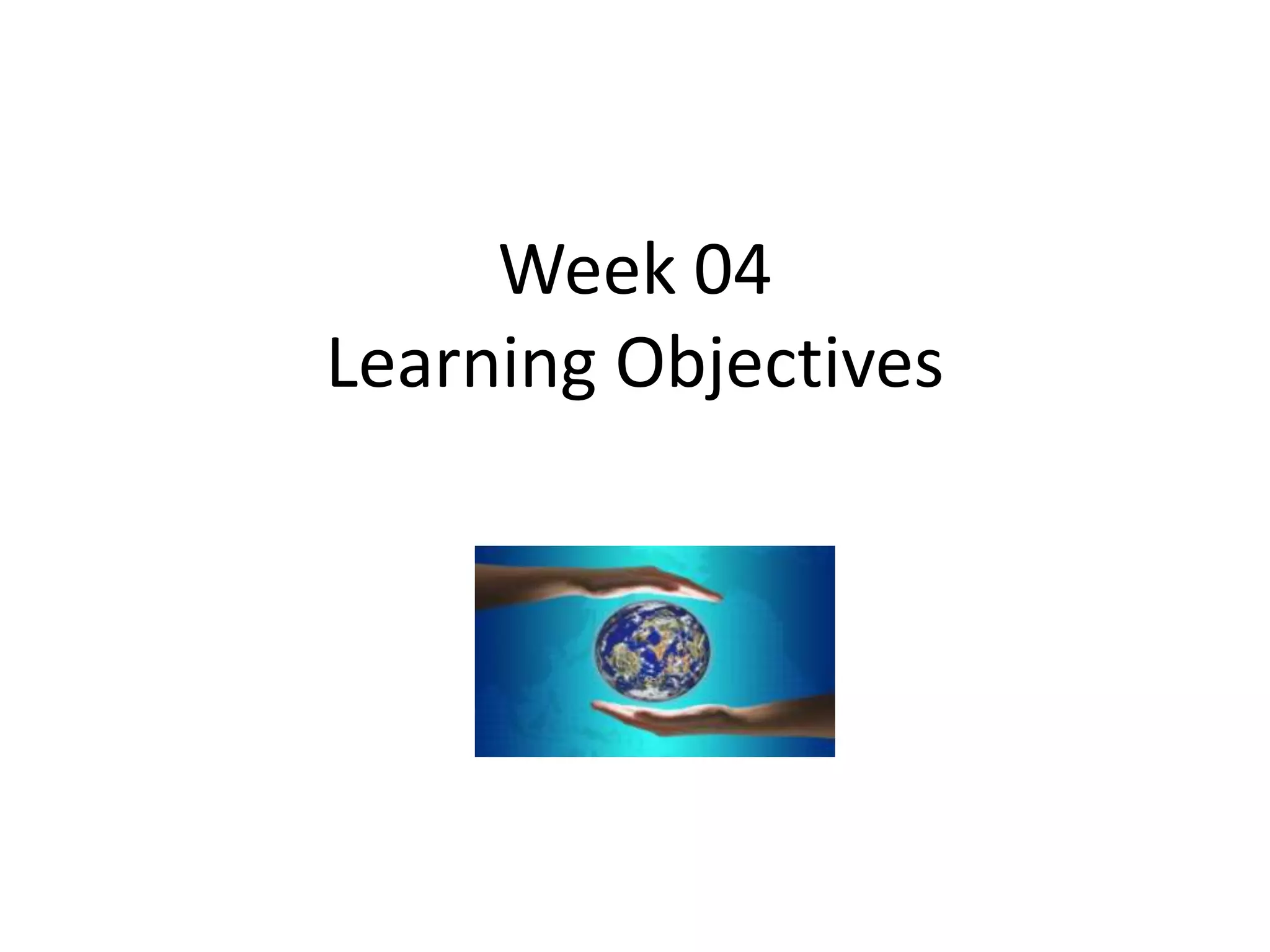 Week 04
Learning Objectives